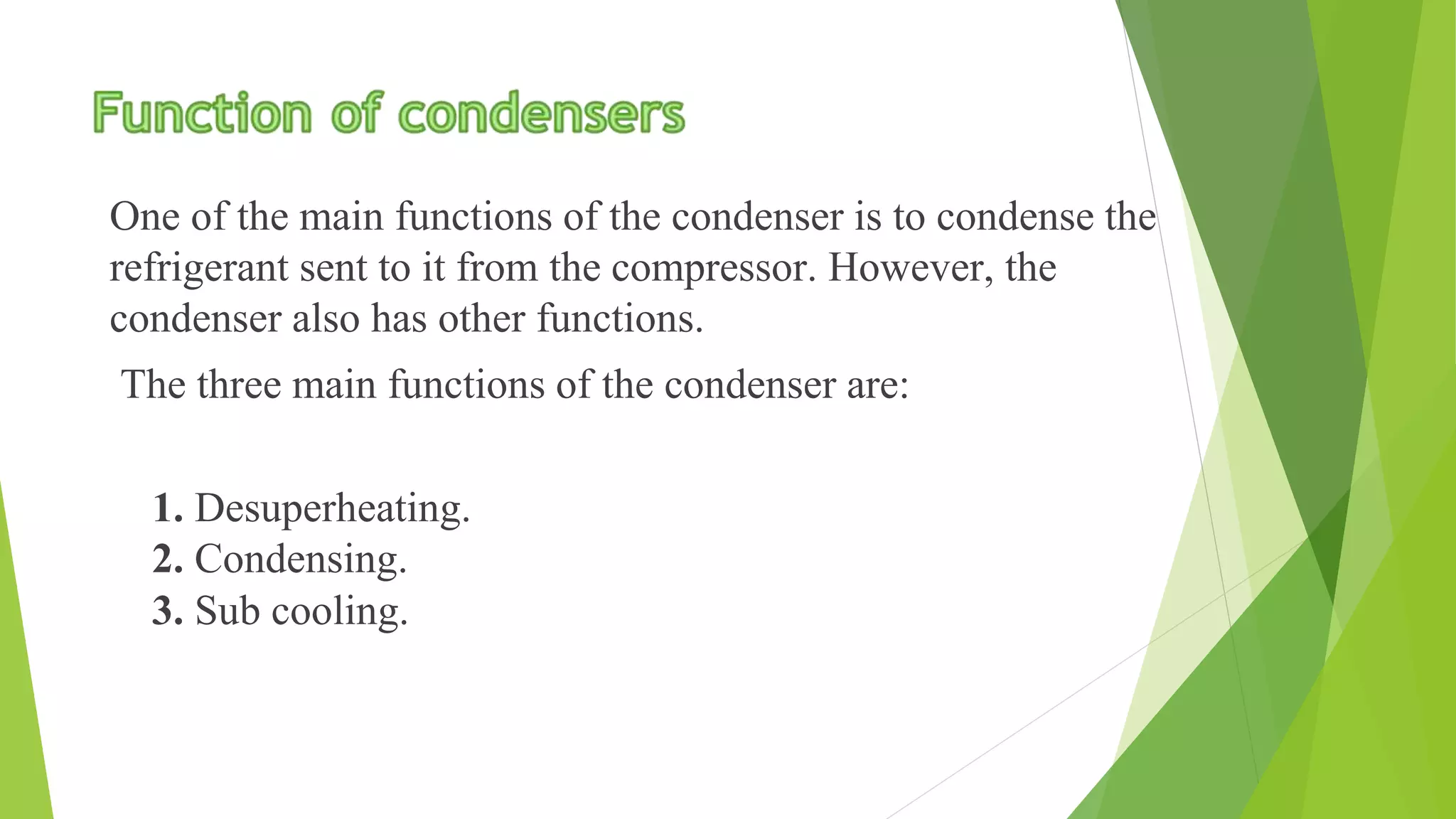 Function of condensers

One of the main functions of the condenser is to condense the refrigerant sent to it from the compressor. However, the condenser also has other functions.

The three main functions of the condenser are:

1. Desuperheating.
2. Condensing.
3. Sub cooling.